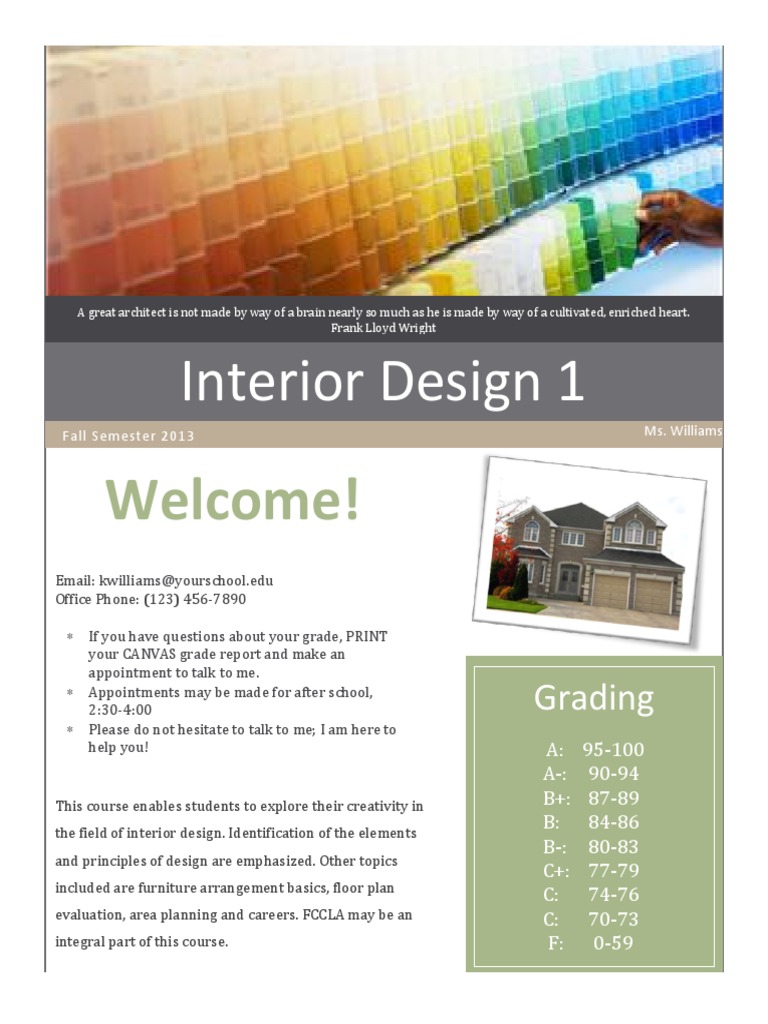 A great architect is not made by way of a brain nearly so much as he is made by way of a cultivated, enriched heart.
Frank Lloyd Wright

Interior Design 1

Fall Semester 2013

Ms. Williams

Welcome!

Email: kwilliams@yourschool.edu
Office Phone: (123) 456-7890

* If you have questions about your grade, PRINT your CANVAS grade report and make an appointment to talk to me.
* Appointments may be made for after school, 2:30-4:00
* Please do not hesitate to talk to me; I am here to help you!

This course enables students to explore their creativity in the field of interior design. Identification of the elements and principles of design are emphasized. Other topics included are furniture arrangement basics, floor plan evaluation, area planning and careers. FCCLA may be an integral part of this course.

Grading

A: 95-100
A-: 90-94
B+: 87-89
B: 84-86
B-: 80-83
C+: 77-79
C: 74-76
C: 70-73
F: 0-59